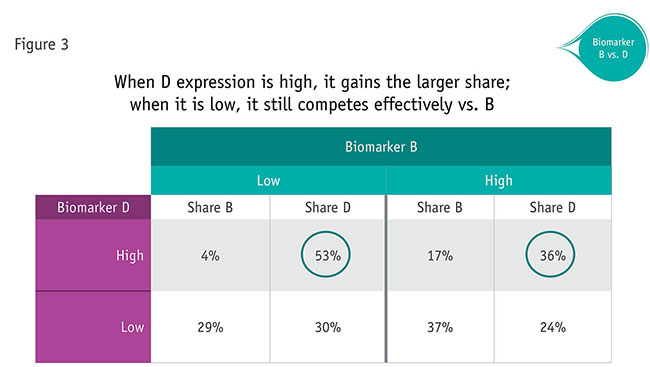 Figure 3

Biomarker B vs. D

When D expression is high, it gains the larger share; when it is low, it still competes effectively vs. B

| | Biomarker B | | | |
|---|---|---|---|---|
| | Low | | High | |
| Biomarker D | Share B | Share D | Share B | Share D |
| High | 4% | 53% | 17% | 36% |
| Low | 29% | 30% | 37% | 24% |